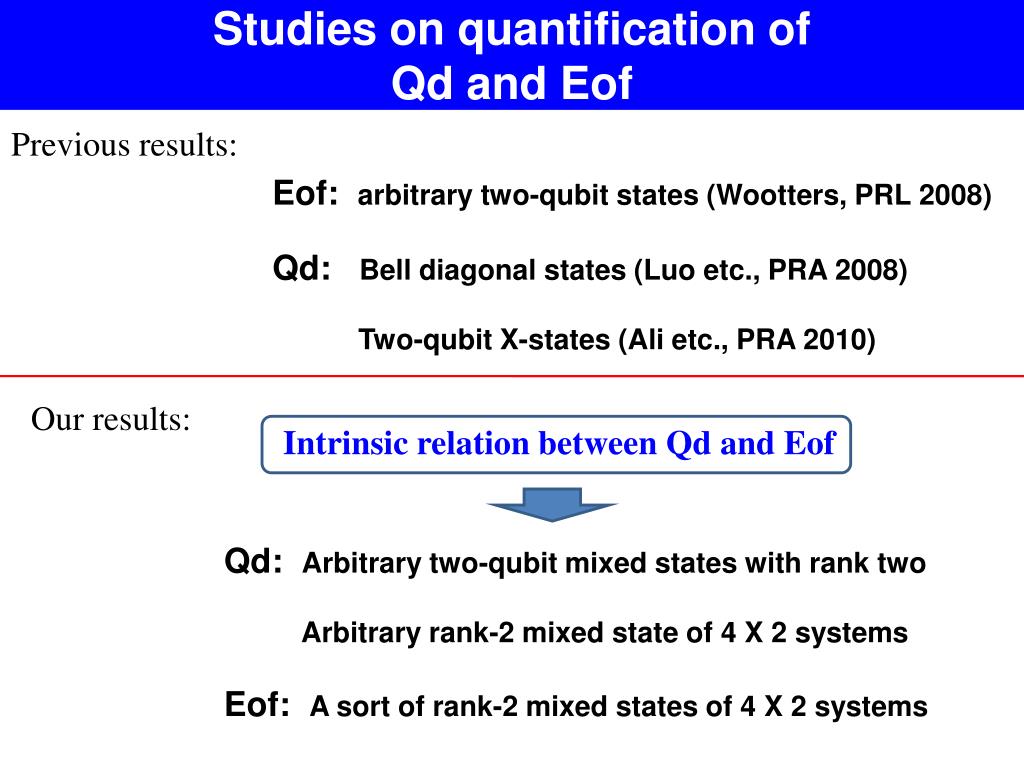 Studies on quantification of
Qd and Eof

Previous results:

Eof: arbitrary two-qubit states (Wootters, PRL 2008)

Qd: Bell diagonal states (Luo etc., PRA 2008)

Two-qubit X-states (Ali etc., PRA 2010)

Our results:

Intrinsic relation between Qd and Eof

Qd: Arbitrary two-qubit mixed states with rank two

Arbitrary rank-2 mixed state of 4 X 2 systems

Eof: A sort of rank-2 mixed states of 4 X 2 systems